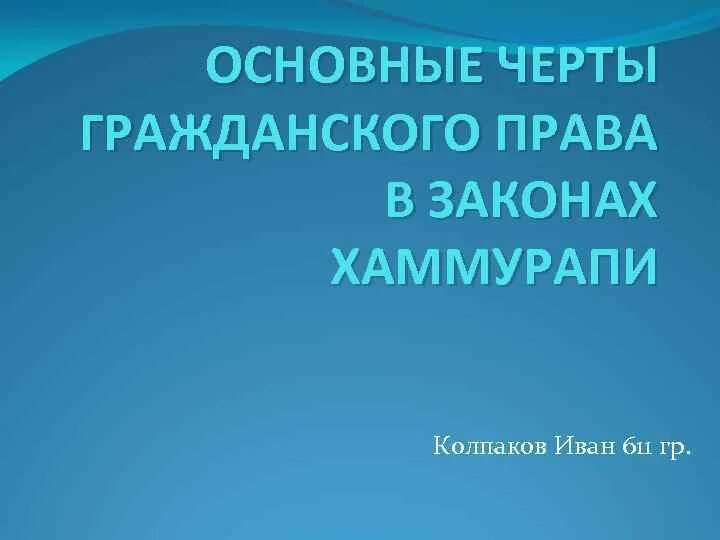 ОСНОВНЫЕ ЧЕРТЫ ГРАЖДАНСКОГО ПРАВА В ЗАКОНАХ ХАММУРАПИ

Колпаков Иван 611 гр.